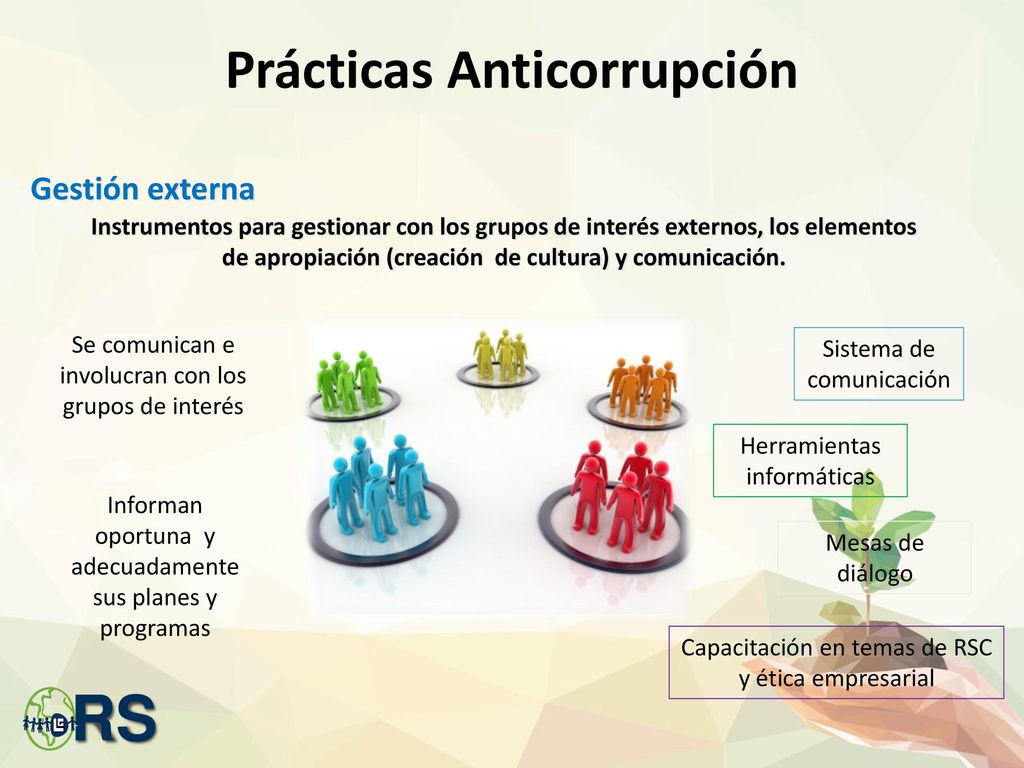 Prácticas Anticorrupción

Gestión externa

Instrumentos para gestionar con los grupos de interés externos, los elementos de apropiación (creación de cultura) y comunicación.

Se comunican e involucran con los grupos de interés

Informan oportuna y adecuadamente sus planes y programas

Sistema de comunicación

Herramientas informáticas

Mesas de diálogo

Capacitación en temas de RSC y ética empresarial

RS